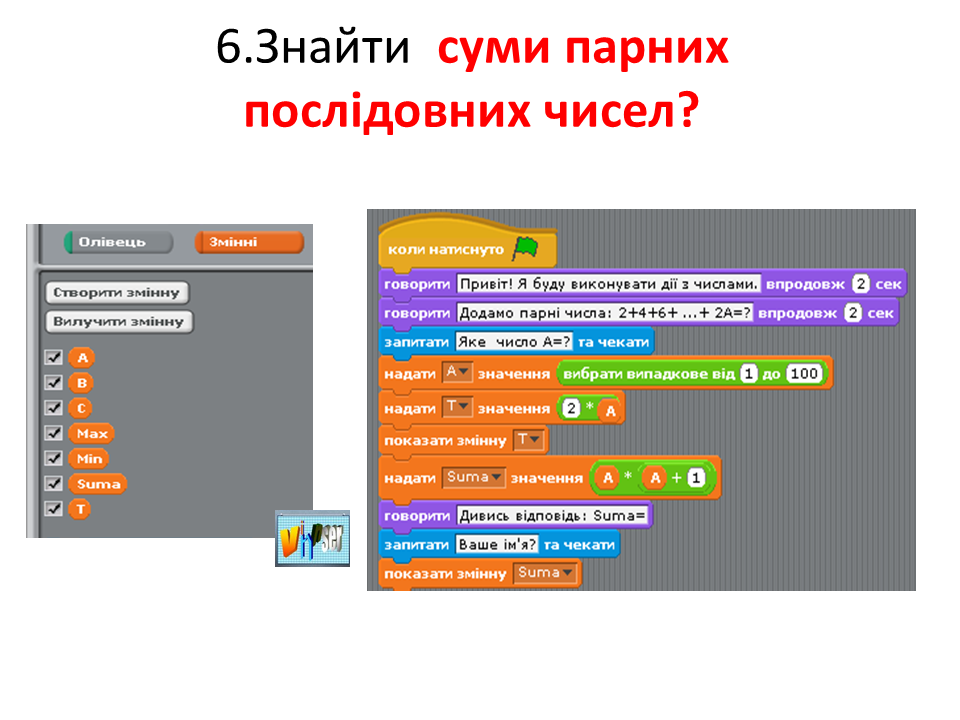 6.Знайти суми парних послідовних чисел?

Олівець
Змінні
Створити змінну
Вилучити змінну
A
B
C
Max
Min
Suma
T

коли натиснуто
говорити Привіт! Я буду виконувати дії з числами. впродовж 2 сек
говорити Додамо парні числа: 2+4+6+ ...+ 2A=? впродовж 2 сек
запитати Яке число A=? та чекати
надати A значення вибрати випадкове від 1 до 100
надати T значення 2 * A
показати змінну T
надати Suma значення A * A + 1
говорити Дивись відповідь: Suma=
запитати Ваше ім'я? та чекати
показати змінну Suma